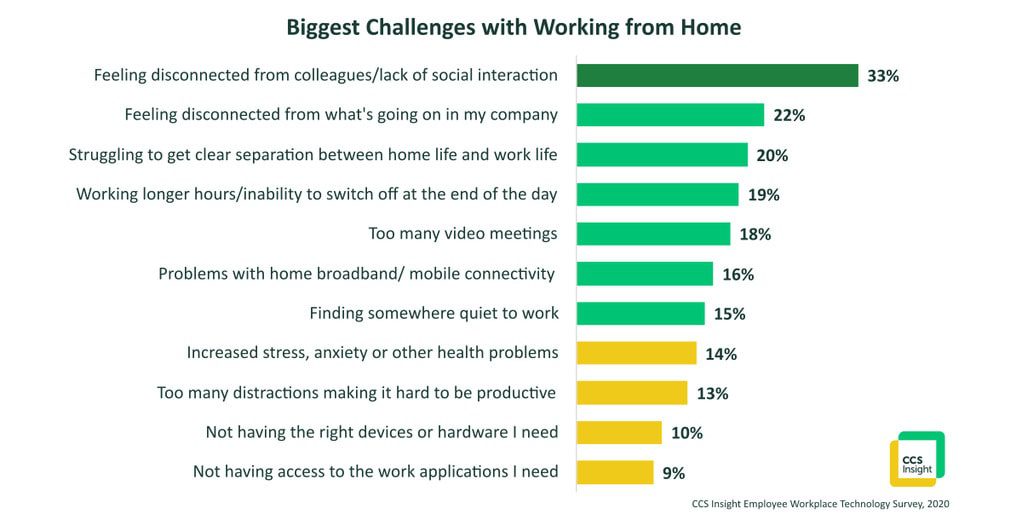 Biggest Challenges with Working from Home

Feeling disconnected from colleagues/lack of social interaction 33%
Feeling disconnected from what's going on in my company 22%
Struggling to get clear separation between home life and work life 20%
Working longer hours/inability to switch off at the end of the day 19%
Too many video meetings 18%
Problems with home broadband/ mobile connectivity 16%
Finding somewhere quiet to work 15%
Increased stress, anxiety or other health problems 14%
Too many distractions making it hard to be productive 13%
Not having the right devices or hardware I need 10%
Not having access to the work applications I need 9%

CCS Insight

CCS Insight Employee Workplace Technology Survey, 2020